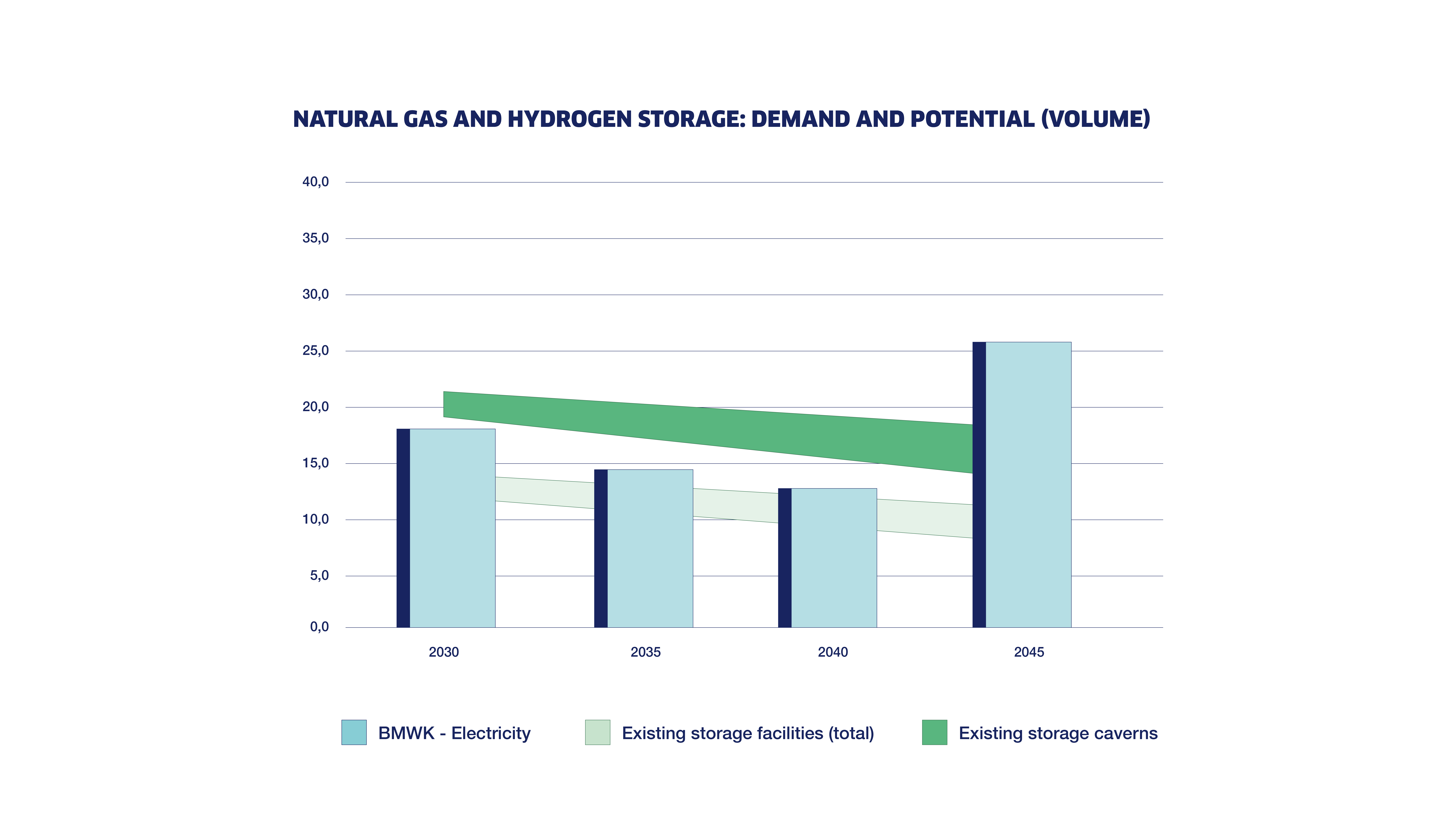 NATURAL GAS AND HYDROGEN STORAGE: DEMAND AND POTENTIAL (VOLUME)

40,0
35,0
30,0
25,0
20,0
15,0
10,0
5,0
0,0

2030
2035
2040
2045

BMWK - Electricity
Existing storage facilities (total)
Existing storage caverns